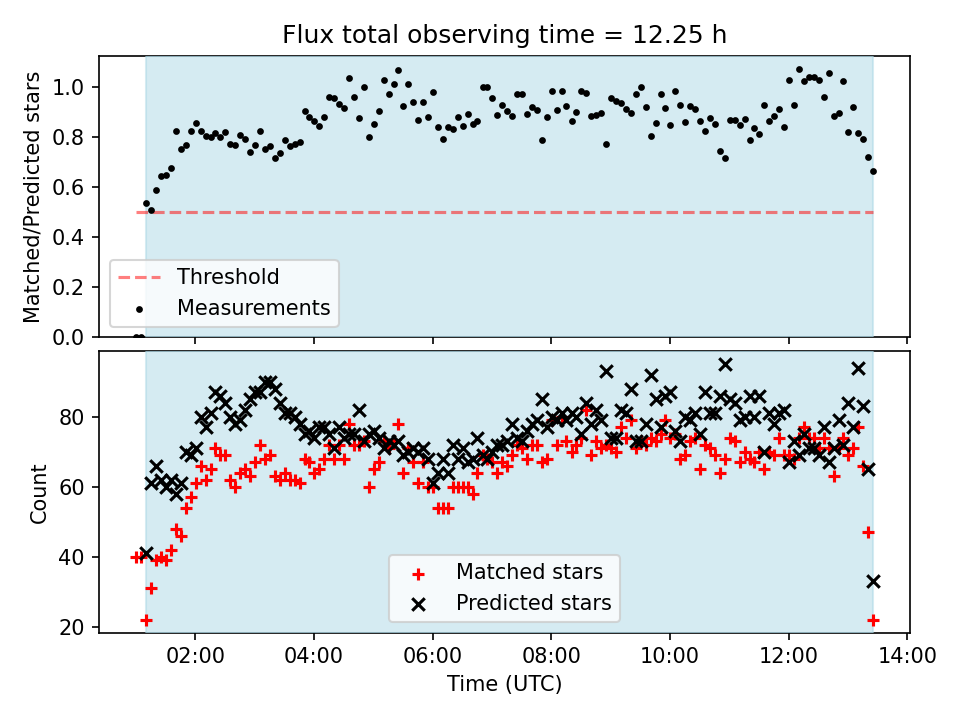 Flux total observing time = 12.25 h

Matched/Predicted stars

1.0
0.8
0.6
0.4
0.2
0.0

Threshold
Measurements

Count

80
60
40
20

Matched stars
Predicted stars

02:00 04:00 06:00 08:00 10:00 12:00 14:00

Time (UTC)